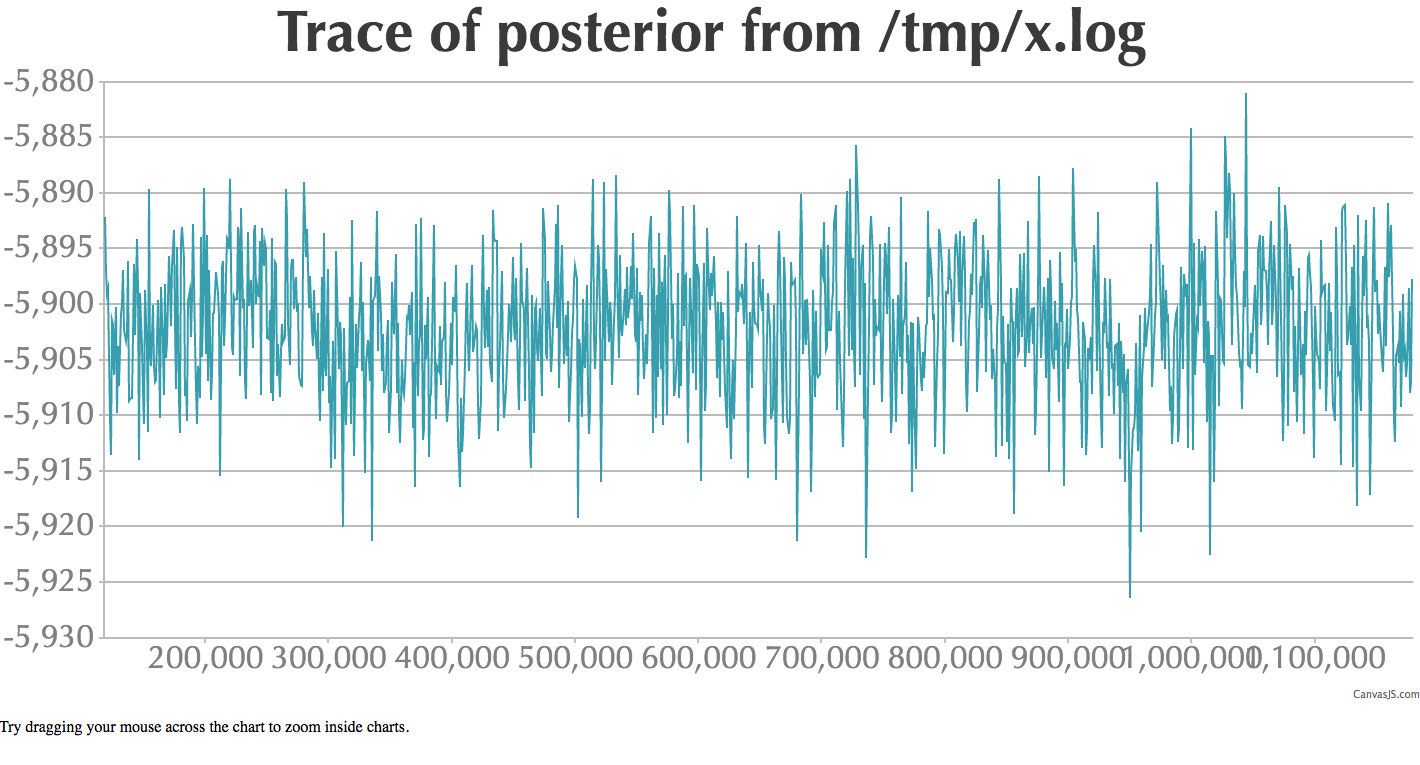 Trace of posterior from /tmp/x.log

-5,880
-5,885
-5,890
-5,895
-5,900
-5,905
-5,910
-5,915
-5,920
-5,925
-5,930

200,000 300,000 400,000 500,000 600,000 700,000 800,000 900,000 1,000,000 1,100,000

CanvasJS.com

Try dragging your mouse across the chart to zoom inside charts.